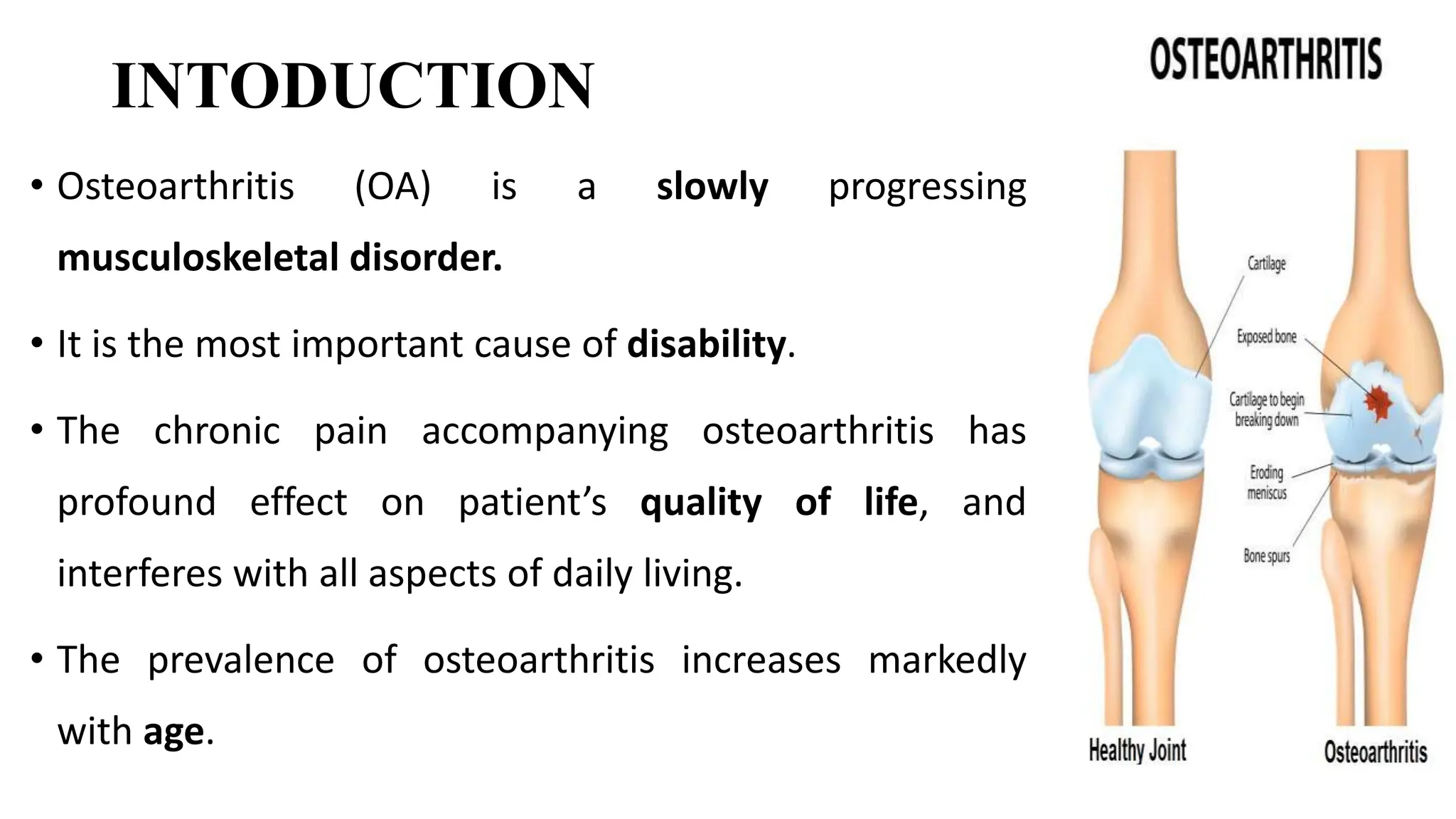 INTODUCTION

• Osteoarthritis (OA) is a slowly progressing musculoskeletal disorder.

• It is the most important cause of disability.

• The chronic pain accompanying osteoarthritis has profound effect on patient's quality of life, and interferes with all aspects of daily living.

• The prevalence of osteoarthritis increases markedly with age.

OSTEOARTHRITIS

Cartilage

Exposed bone

Cartilage to begin breaking down

Eroding meniscus

Bone spurs

Healthy Joint

Osteoarthritis